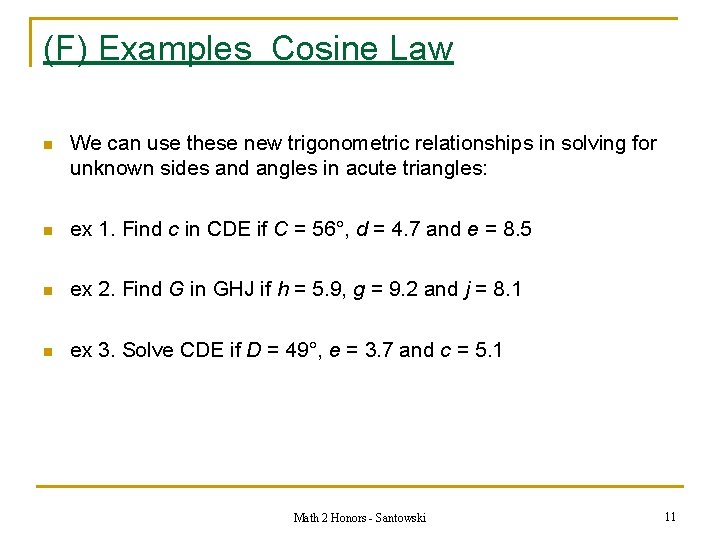 (F) Examples Cosine Law

We can use these new trigonometric relationships in solving for unknown sides and angles in acute triangles:

ex 1. Find $c$ in CDE if $C = 56°$, $d = 4.7$ and $e = 8.5$

ex 2. Find $G$ in GHJ if $h = 5.9$, $g = 9.2$ and $j = 8.1$

ex 3. Solve CDE if $D = 49°$, $e = 3.7$ and $c = 5.1$

Math 2 Honors - Santowski

11